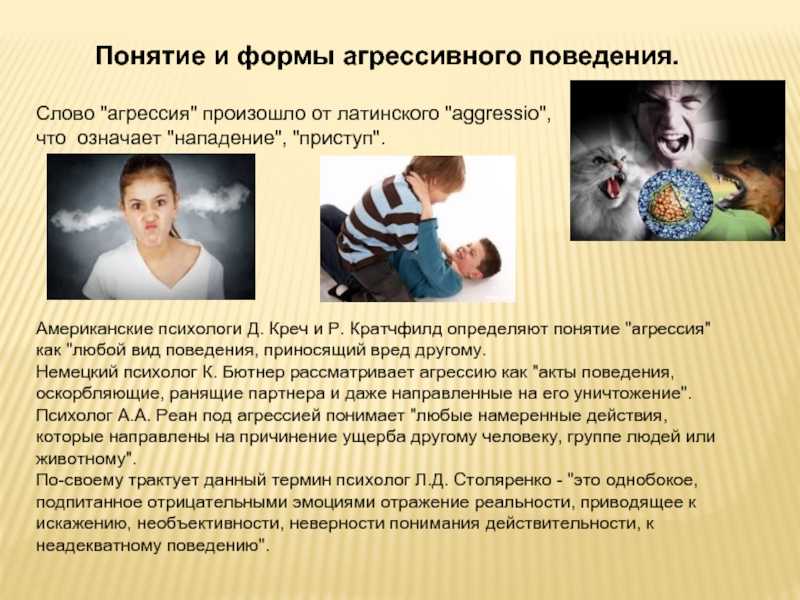 Понятие и формы агрессивного поведения.

Слово "агрессия" произошло от латинского "aggressio", что означает "нападение", "приступ".

Американские психологи Д. Креч и Р. Кратчфилд определяют понятие "агрессия" как "любой вид поведения, приносящий вред другому.
Немецкий психолог К. Бютнер рассматривает агрессию как "акты поведения, оскорбляющие, ранящие партнера и даже направленные на его уничтожение".
Психолог А.А. Реан под агрессией понимает "любые намеренные действия, которые направлены на причинение ущерба другому человеку, группе людей или животному".
По-своему трактует данный термин психолог Л.Д. Столяренко - "это однобокое, подпитанное отрицательными эмоциями отражение реальности, приводящее к искажению, необъективности, неверности понимания действительности, к неадекватному поведению".